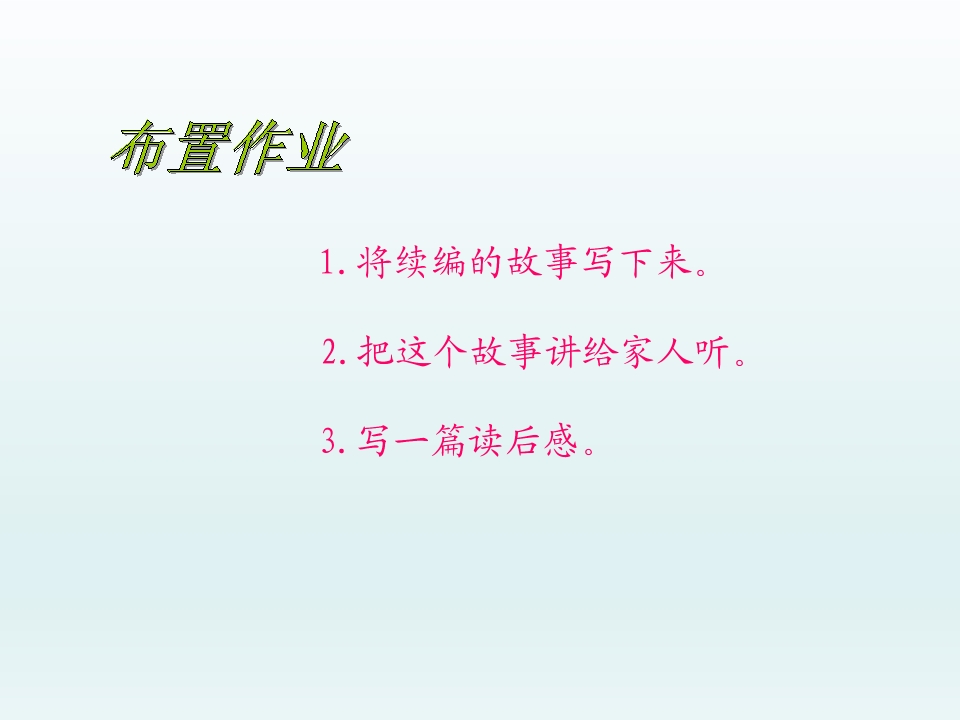 布置作业

1.将续编的故事写下来。

2.把这个故事讲给家人听。

3.写一篇读后感。